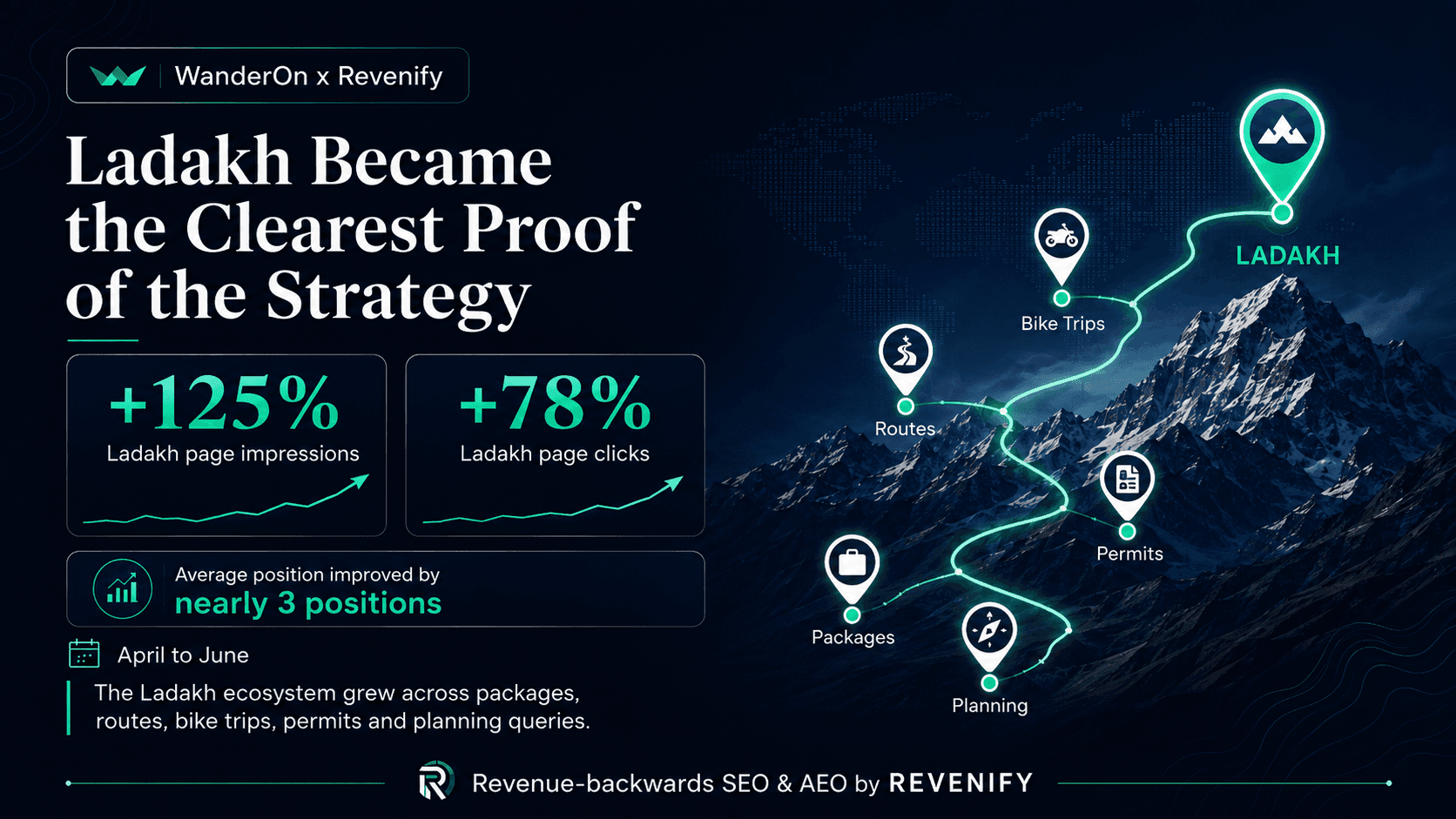 WanderOn x Revenify

Ladakh Became the Clearest Proof of the Strategy

+125%
Ladakh page impressions

+78%
Ladakh page clicks

Average position improved by
nearly 3 positions

April to June

The Ladakh ecosystem grew across packages, routes, bike trips, permits and planning queries.

LADAKH

Bike Trips

Routes

Permits

Packages

Planning

Revenue-backwards SEO & AEO by REVENIFY